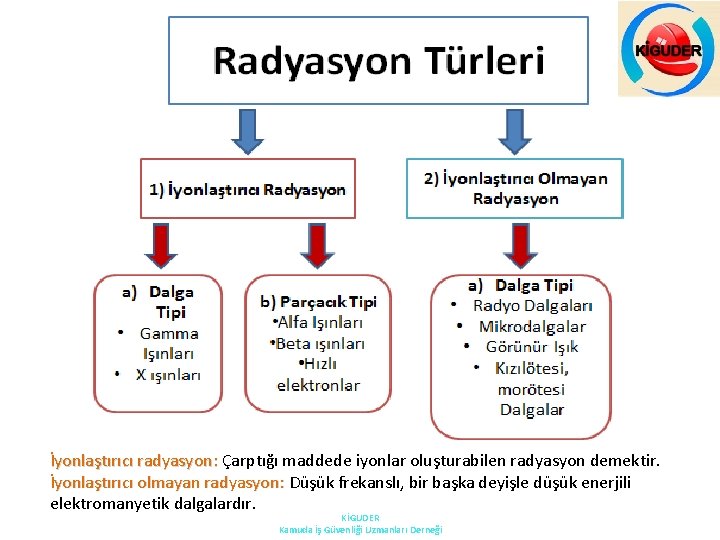 Radyasyon Türleri

KİGUDER

1) İyonlaştırıcı Radyasyon

2) İyonlaştırıcı Olmayan Radyasyon

a) Dalga Tipi
• Gamma Işınları
• X ışınları

b) Parçacık Tipi
•Alfa Işınları
•Beta ışınları
•Hızlı elektronlar

a) Dalga Tipi
• Radyo Dalgaları
• Mikrodalgalar
• Görünür Işık
• Kızılötesi, morötesi Dalgalar

İyonlaştırıcı radyasyon: Çarptığı maddede iyonlar oluşturabilen radyasyon demektir.
İyonlaştırıcı olmayan radyasyon: Düşük frekanslı, bir başka deyişle düşük enerjili elektromanyetik dalgalardır.

KİGUDER
Kamuda İş Güvenliği Uzmanları Derneği